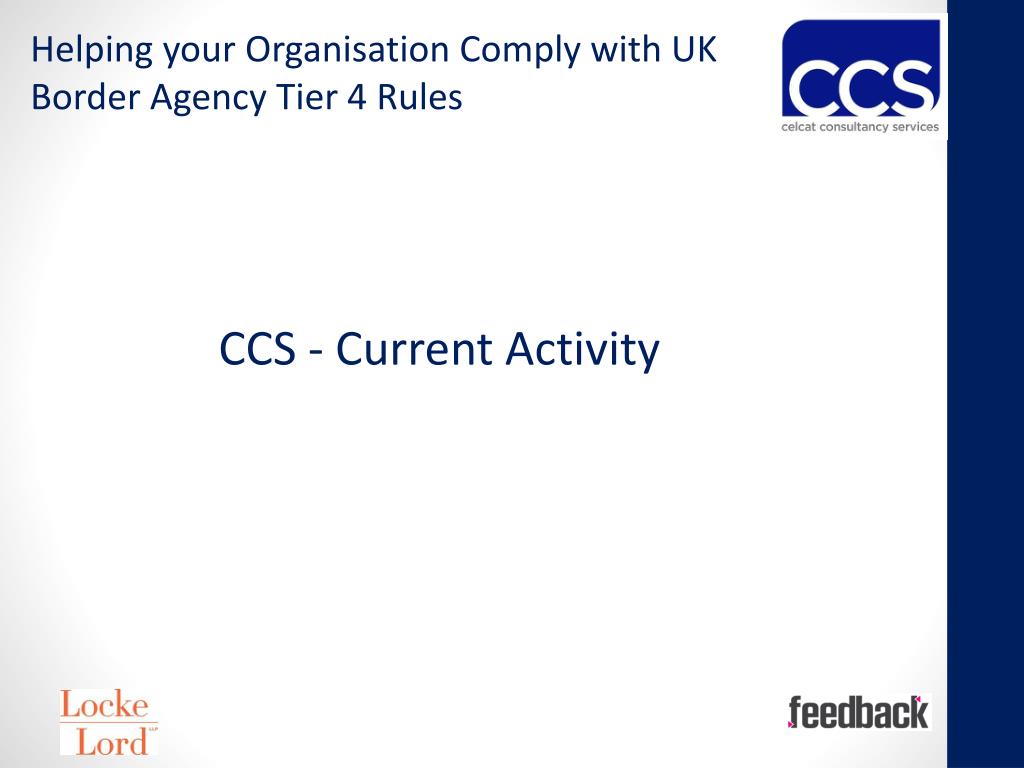 Helping your Organisation Comply with UK Border Agency Tier 4 Rules

CCS
celcat consultancy services

CCS - Current Activity

Locke
Lord LLP

feedback